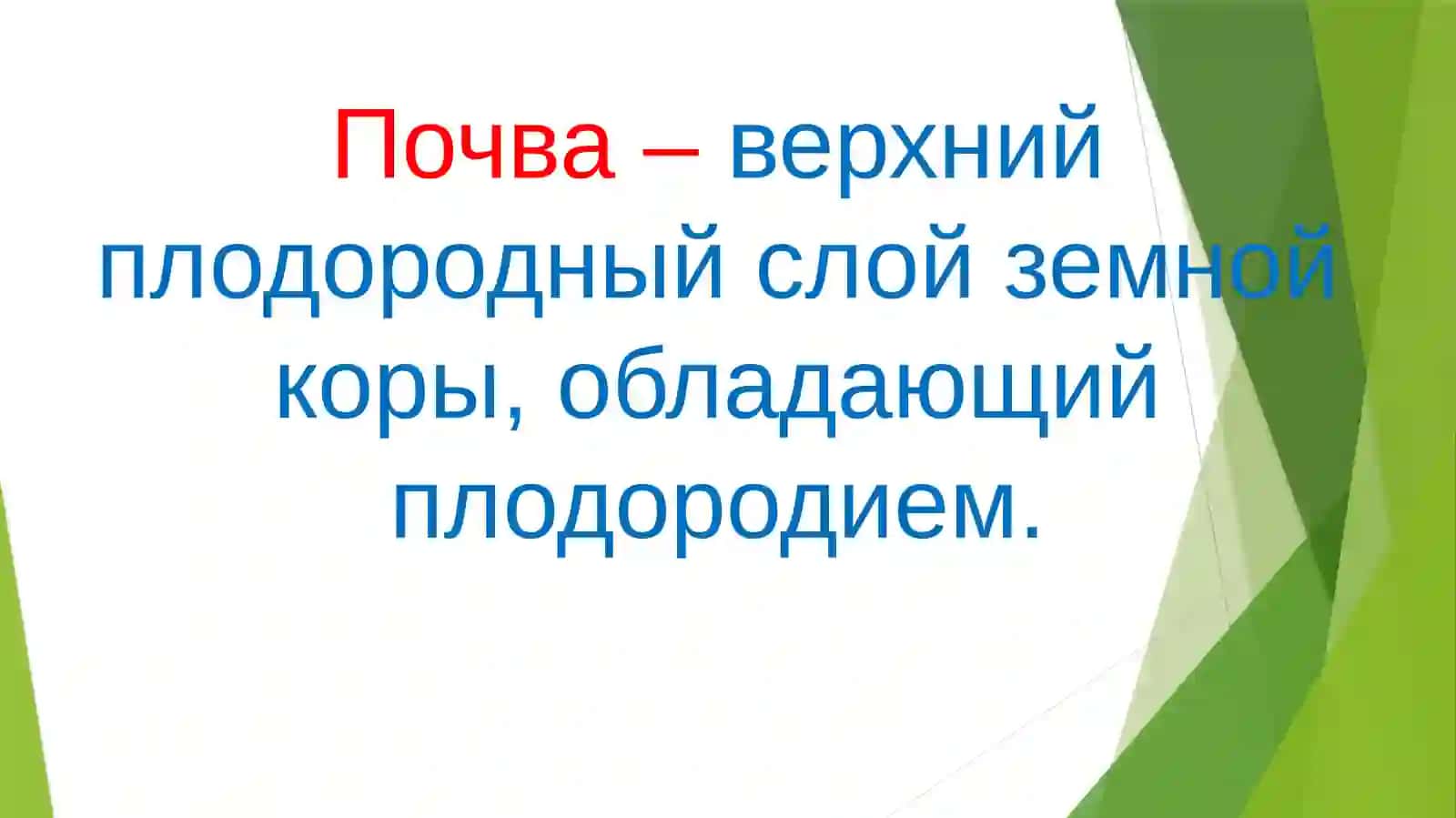 Почва – верхний плодородный слой земной коры, обладающий плодородием.